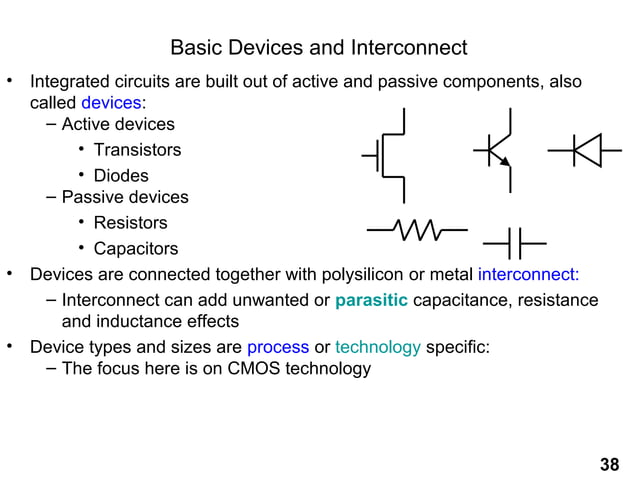 Basic Devices and Interconnect

• Integrated circuits are built out of active and passive components, also called devices:
  – Active devices
    • Transistors
    • Diodes
  – Passive devices
    • Resistors
    • Capacitors
• Devices are connected together with polysilicon or metal interconnect:
  – Interconnect can add unwanted or parasitic capacitance, resistance and inductance effects
• Device types and sizes are process or technology specific:
  – The focus here is on CMOS technology

38